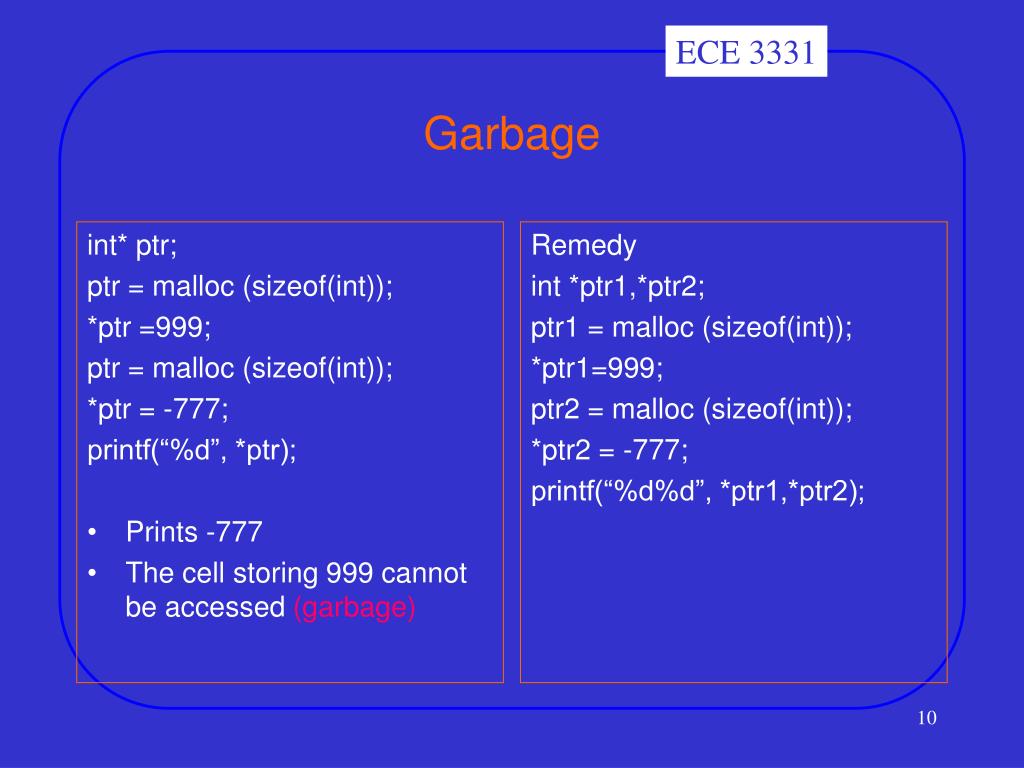 ECE 3331

Garbage

int* ptr;
ptr = malloc (sizeof(int));
*ptr =999;
ptr = malloc (sizeof(int));
*ptr = -777;
printf(“%d”, *ptr);

• Prints -777
• The cell storing 999 cannot be accessed (garbage)

Remedy
int *ptr1,*ptr2;
ptr1 = malloc (sizeof(int));
*ptr1=999;
ptr2 = malloc (sizeof(int));
*ptr2 = -777;
printf(“%d%d”, *ptr1,*ptr2);

10